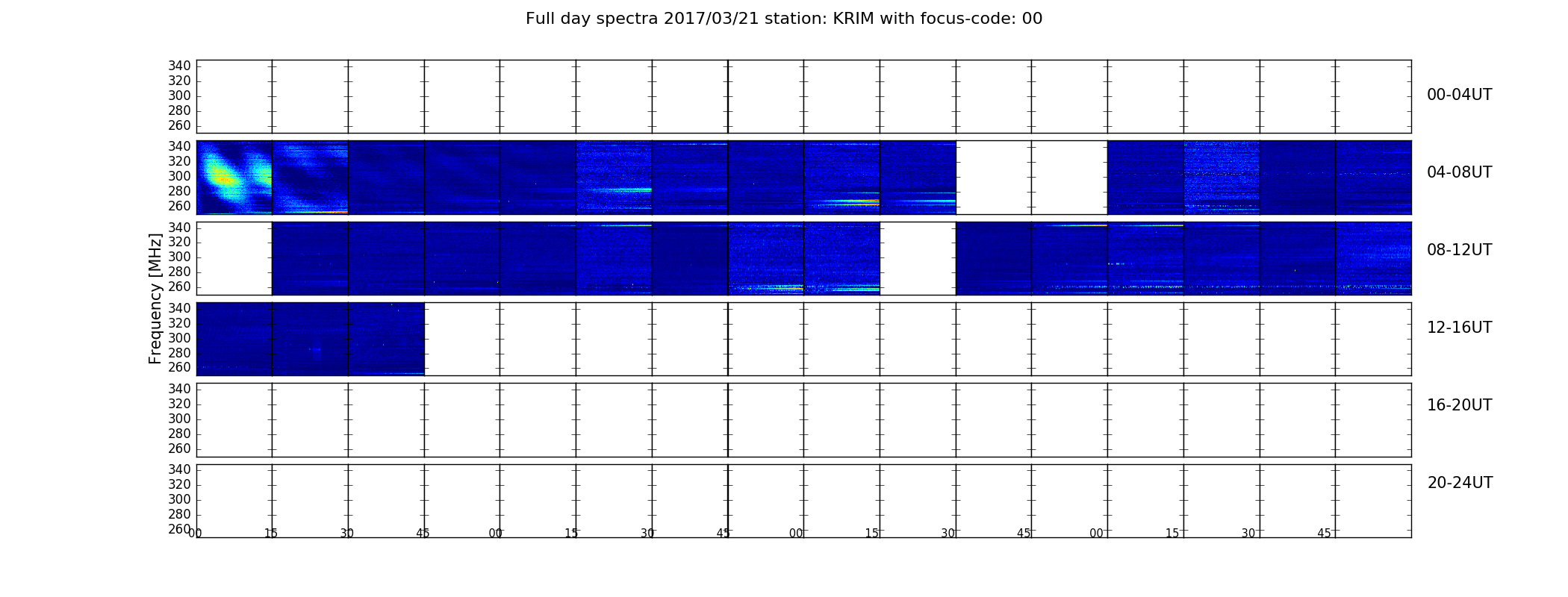 Full day spectra 2017/03/21 station: KRIM with focus-code: 00

Frequency [MHz]

340
320
300
280
260

00-04UT

340
320
300
280
260

04-08UT

340
320
300
280
260

08-12UT

340
320
300
280
260

12-16UT

340
320
300
280
260

16-20UT

340
320
300
280
260

20-24UT

00 15 30 45 00 15 30 45 00 15 30 45 00 15 30 45